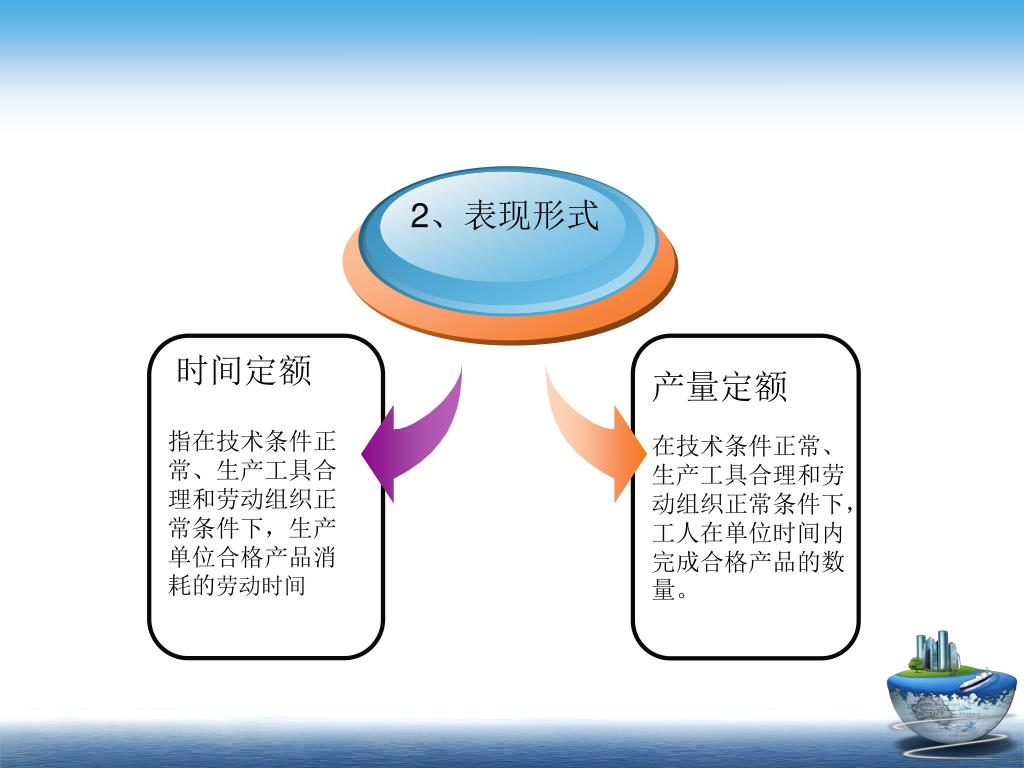 2、表现形式

时间定额

指在技术条件正常、生产工具合理和劳动组织正常条件下，生产单位合格产品消耗的劳动时间

产量定额

在技术条件正常、生产工具合理和劳动组织正常条件下，工人在单位时间内完成合格产品的数量。